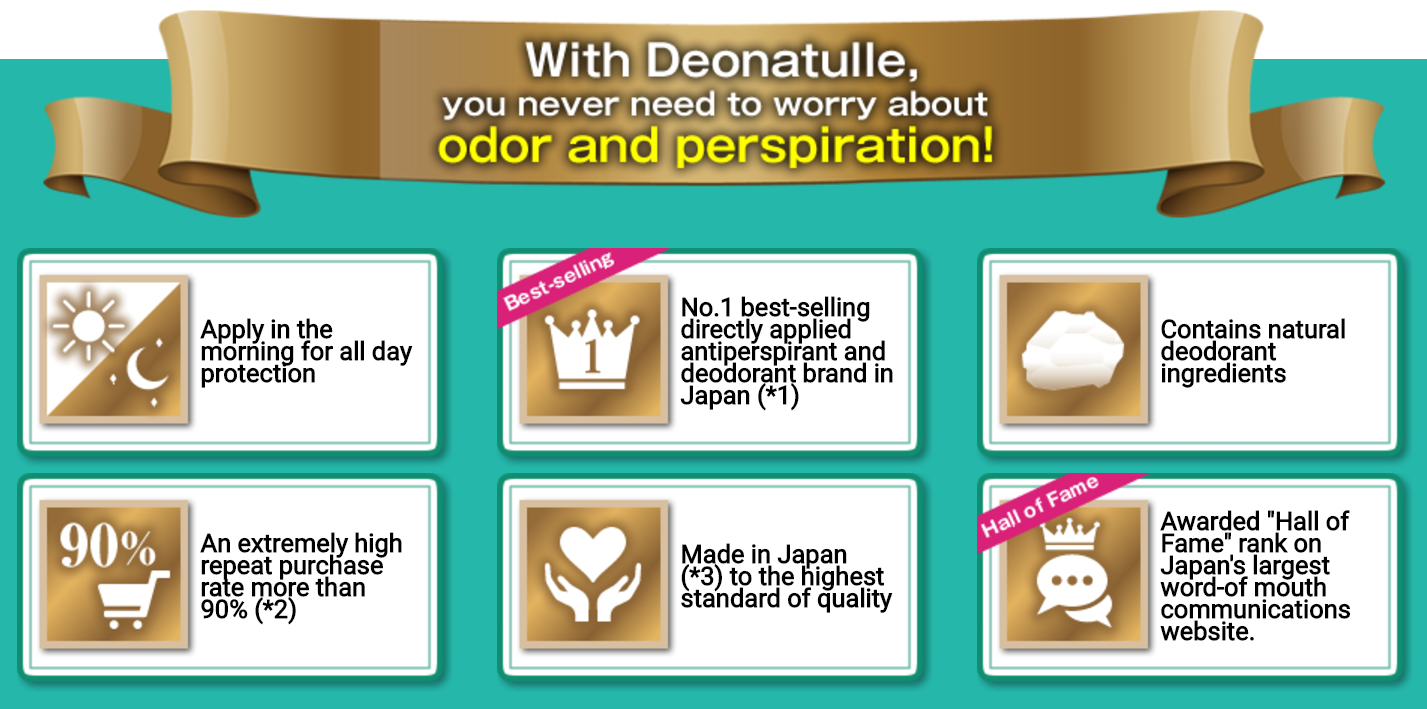 With Deonatulle, you never need to worry about odor and perspiration!

Apply in the morning for all day protection

Best-selling

1

No.1 best-selling directly applied antiperspirant and deodorant brand in Japan (*1)

Contains natural deodorant ingredients

90%

An extremely high repeat purchase rate more than 90% (*2)

Made in Japan (*3) to the highest standard of quality

Hall of Fame

Awarded "Hall of Fame" rank on Japan's largest word-of mouth communications website.